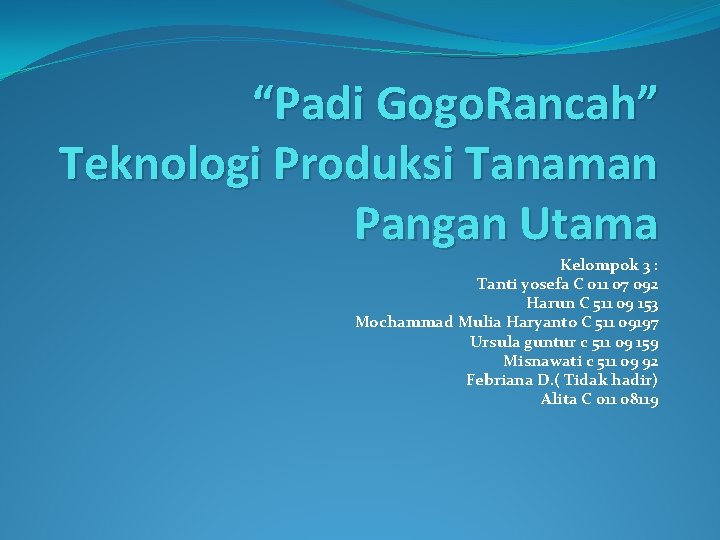 “Padi GogoRancah”
Teknologi Produksi Tanaman Pangan Utama

Kelompok 3 :
Tanti yosefa C 011 07 092
Harun C 511 09 153
Mochammad Mulia Haryanto C 511 09197
Ursula guntur c 511 09 159
Misnawati c 511 09 92
Febriana D.( Tidak hadir)
Alita C 011 08119